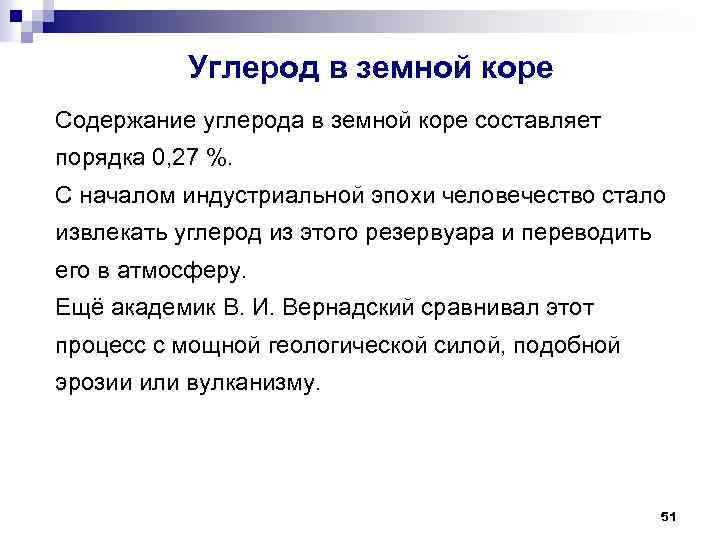 Углерод в земной коре

Содержание углерода в земной коре составляет порядка 0,27 %.

С началом индустриальной эпохи человечество стало извлекать углерод из этого резервуара и переводить его в атмосферу.

Ещё академик В. И. Вернадский сравнивал этот процесс с мощной геологической силой, подобной эрозии или вулканизму.

51